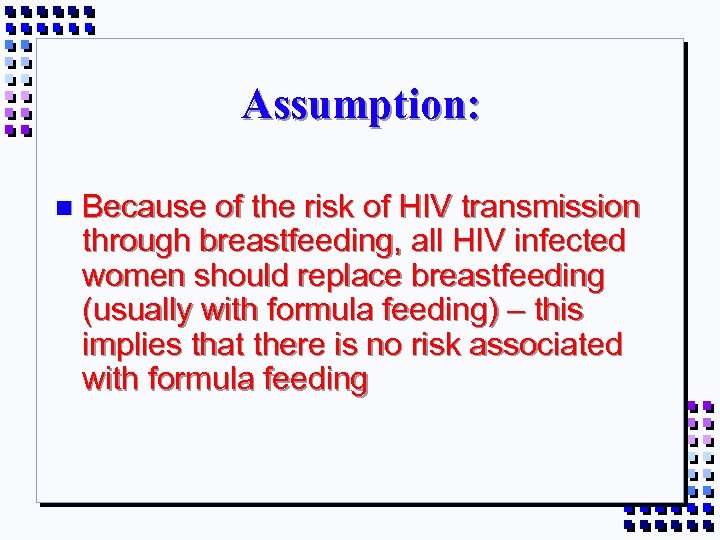 Assumption:

Because of the risk of HIV transmission through breastfeeding, all HIV infected women should replace breastfeeding (usually with formula feeding) – this implies that there is no risk associated with formula feeding